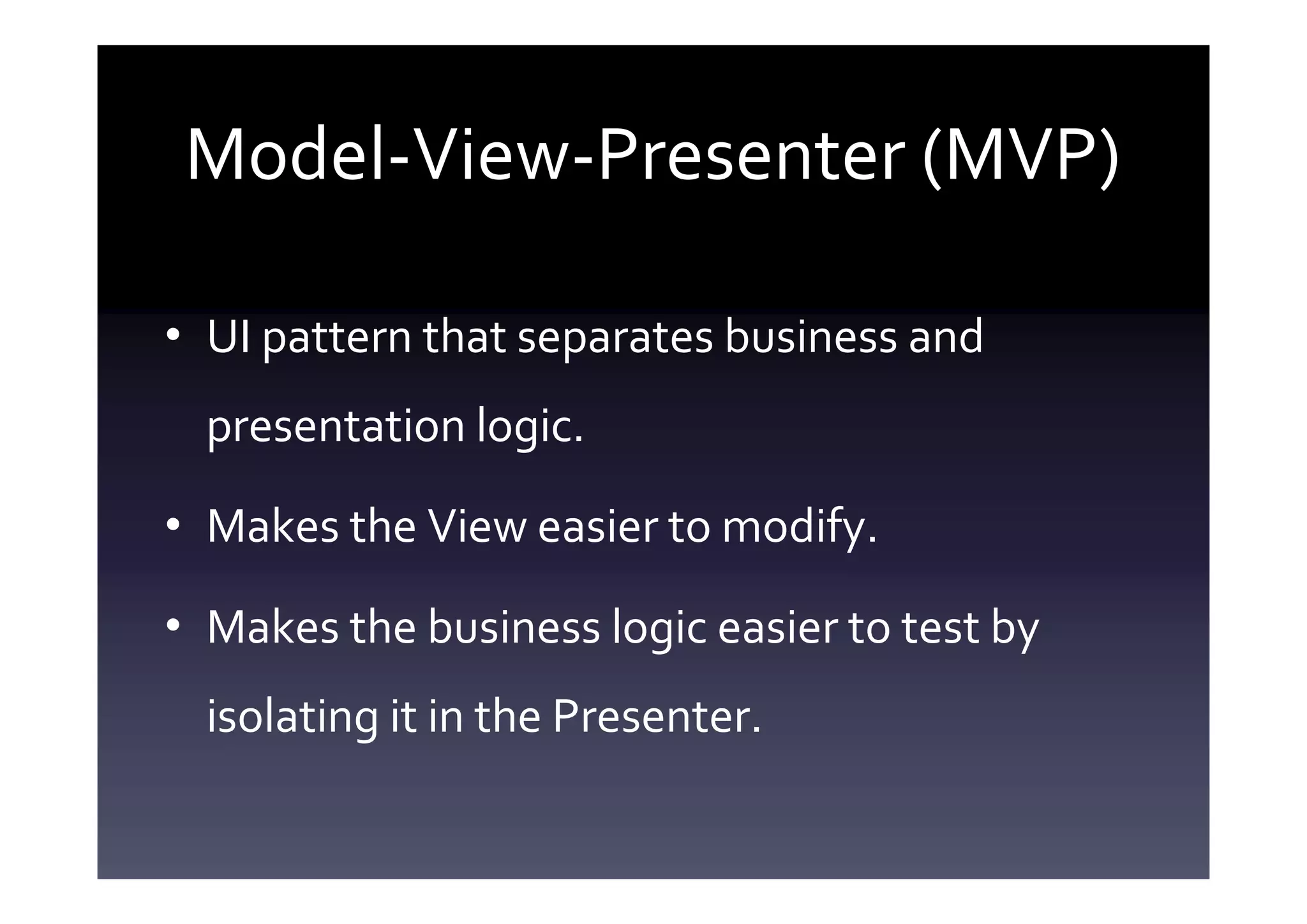 Model-View-Presenter (MVP)

• UI pattern that separates business and presentation logic.
• Makes the View easier to modify.
• Makes the business logic easier to test by isolating it in the Presenter.